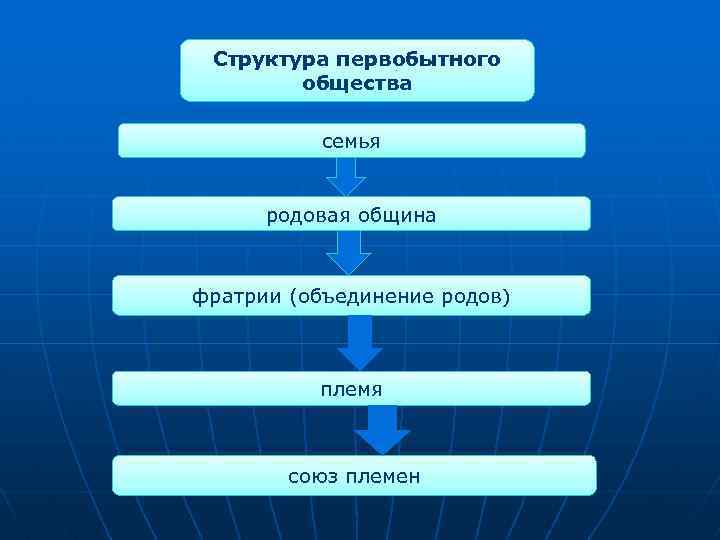 Структура первобытного общества

семья

родовая община

фратрии (объединение родов)

племя

союз племен